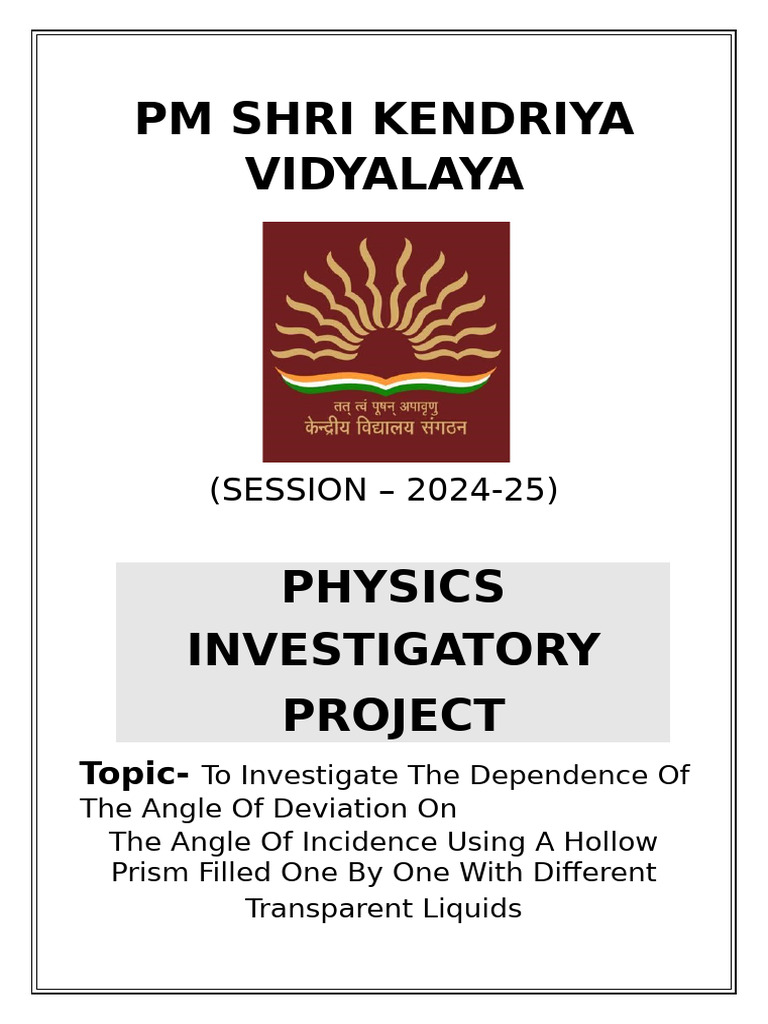 PM SHRI KENDRIYA VIDYALAYA

तत् त्वं पूषन् अपावृणु
केन्द्रीय विद्यालय संगठन

(SESSION – 2024-25)

PHYSICS INVESTIGATORY PROJECT

Topic- To Investigate The Dependence Of The Angle Of Deviation On The Angle Of Incidence Using A Hollow Prism Filled One By One With Different Transparent Liquids